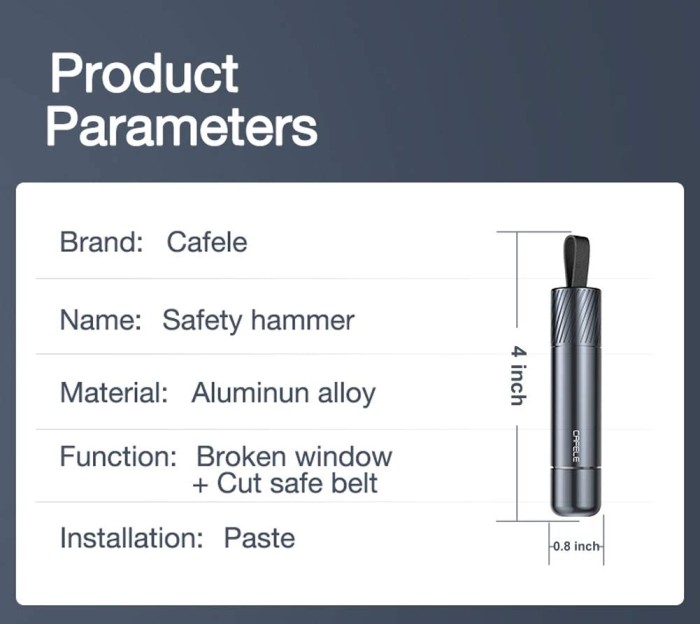 Product Parameters

Brand: Cafele

Name: Safety hammer

Material: Aluminun alloy

Function: Broken window + Cut safe belt

Installation: Paste

4 inch

CAFELE

0.8 inch